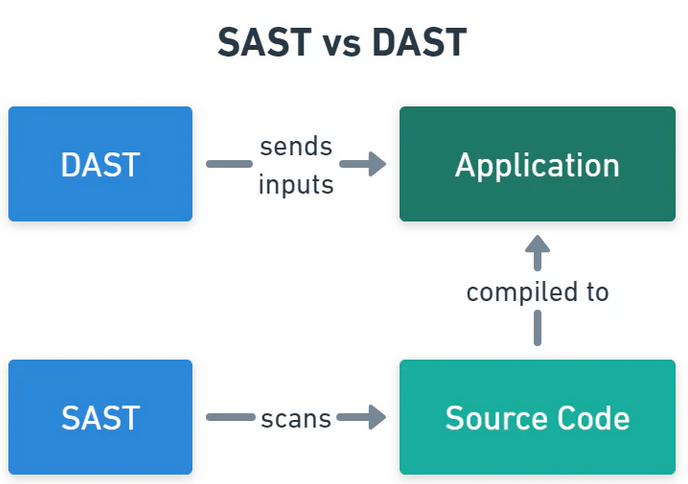 SAST vs DAST

DAST

sends inputs

Application

compiled to

SAST

scans

Source Code